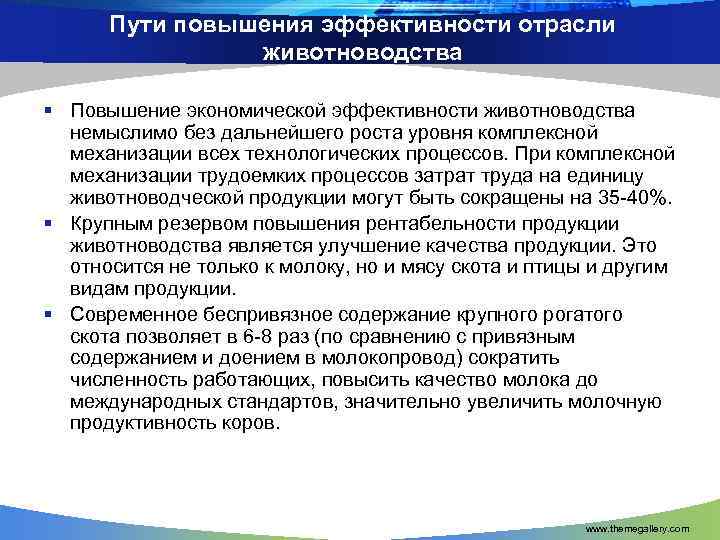 Пути повышения эффективности отрасли животноводства

▪ Повышение экономической эффективности животноводства немыслимо без дальнейшего роста уровня комплексной механизации всех технологических процессов. При комплексной механизации трудоемких процессов затрат труда на единицу животноводческой продукции могут быть сокращены на 35-40%.

▪ Крупным резервом повышения рентабельности продукции животноводства является улучшение качества продукции. Это относится не только к молоку, но и мясу скота и птицы и другим видам продукции.

▪ Современное беспривязное содержание крупного рогатого скота позволяет в 6-8 раз (по сравнению с привязным содержанием и доением в молокопровод) сократить численность работающих, повысить качество молока до международных стандартов, значительно увеличить молочную продуктивность коров.

www.themegallery.com